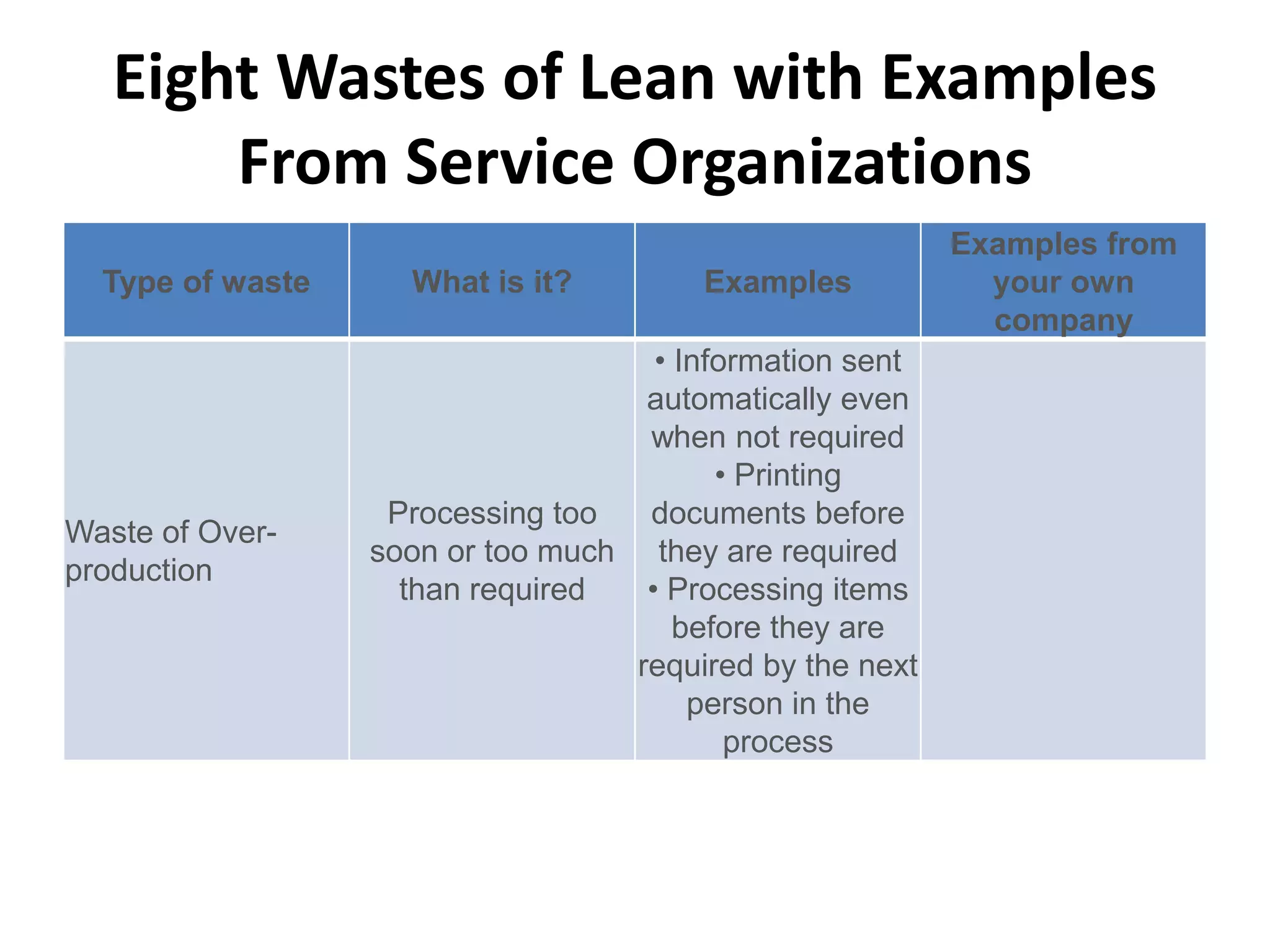 Eight Wastes of Lean with Examples From Service Organizations

| Type of waste | What is it? | Examples | Examples from your own company |
|---|---|---|---|
| Waste of Over-production | Processing too soon or too much than required | • Information sent automatically even when not required • Printing documents before they are required • Processing items before they are required by the next person in the process | |